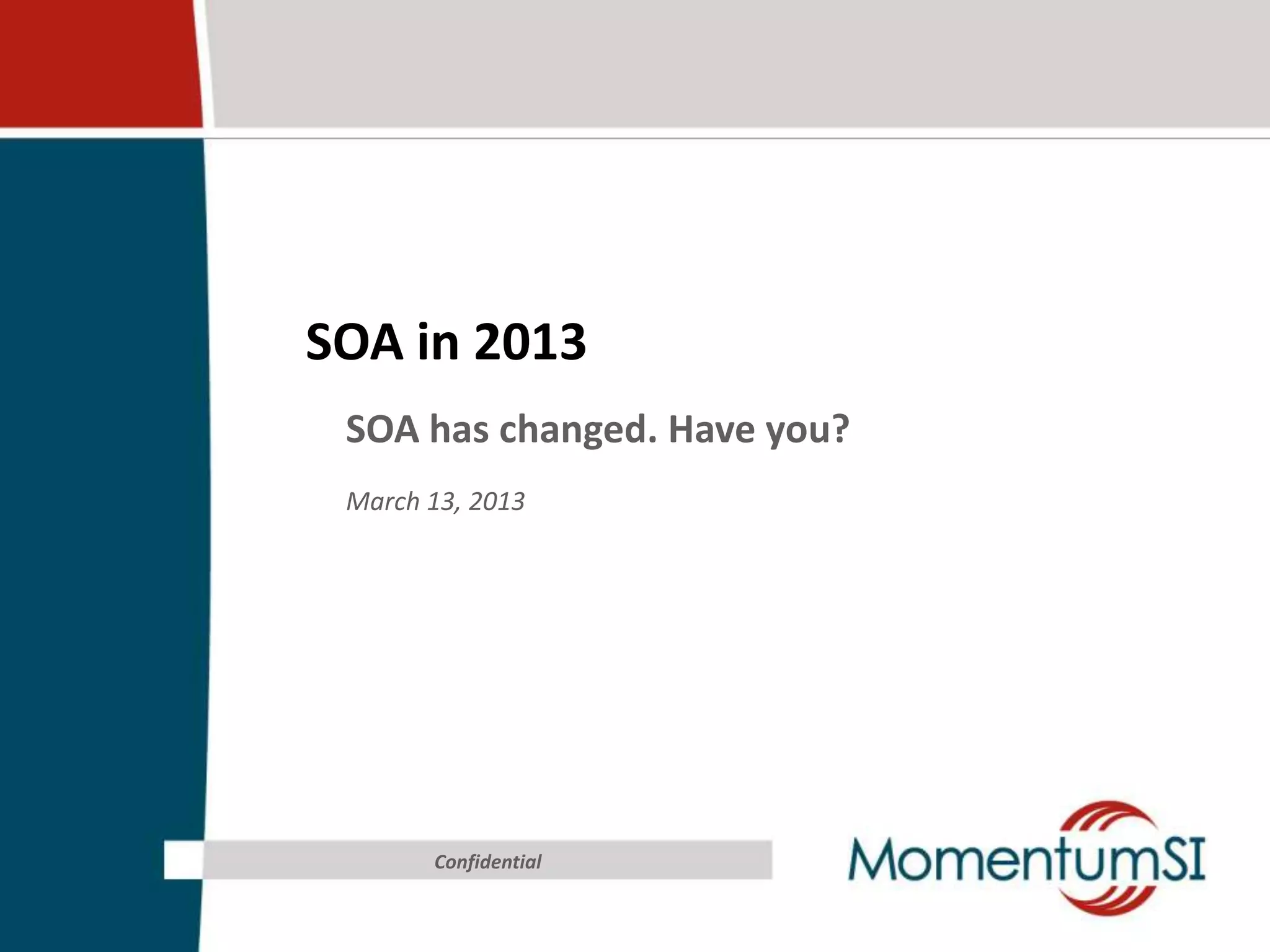 SOA in 2013

SOA has changed. Have you?

March 13, 2013

Confidential

MomentumSI